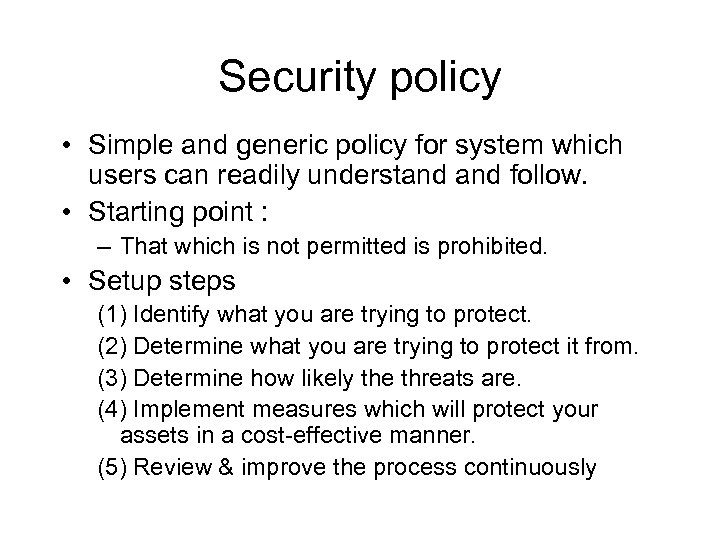 Security policy

• Simple and generic policy for system which users can readily understand and follow.
• Starting point :
– That which is not permitted is prohibited.
• Setup steps
(1) Identify what you are trying to protect.
(2) Determine what you are trying to protect it from.
(3) Determine how likely the threats are.
(4) Implement measures which will protect your assets in a cost-effective manner.
(5) Review & improve the process continuously